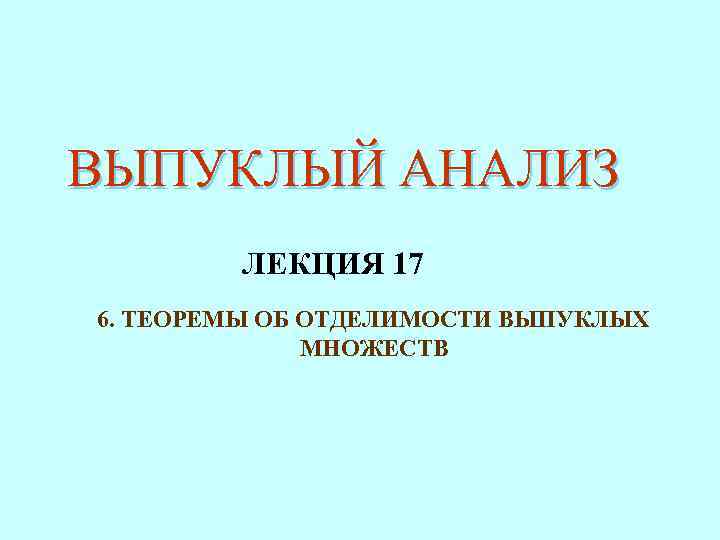 ВЫПУКЛЫЙ АНАЛИЗ

ЛЕКЦИЯ 17

6. ТЕОРЕМЫ ОБ ОТДЕЛИМОСТИ ВЫПУКЛЫХ МНОЖЕСТВ